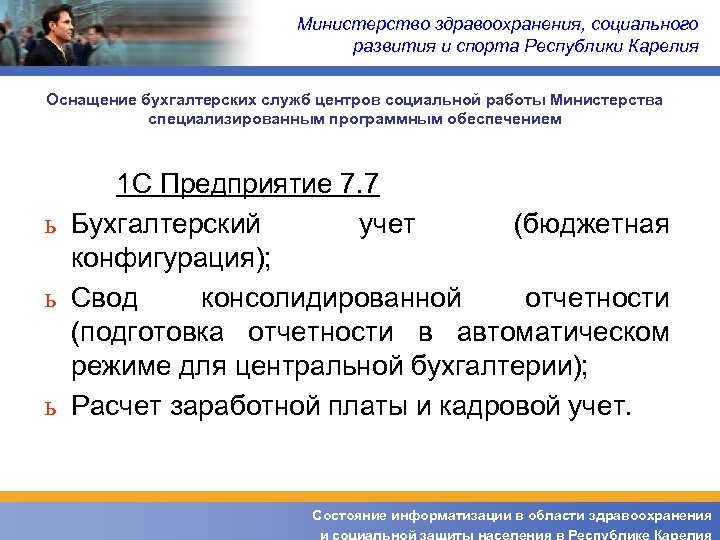 Министерство здравоохранения, социального развития и спорта Республики Карелия

Оснащение бухгалтерских служб центров социальной работы Министерства специализированным программным обеспечением

1С Предприятие 7.7

ь Бухгалтерский учет (бюджетная конфигурация);

ь Свод консолидированной отчетности (подготовка отчетности в автоматическом режиме для центральной бухгалтерии);

ь Расчет заработной платы и кадровой учет.

Состояние информатизации в области здравоохранения и социальной защиты населения в Республике Карелия